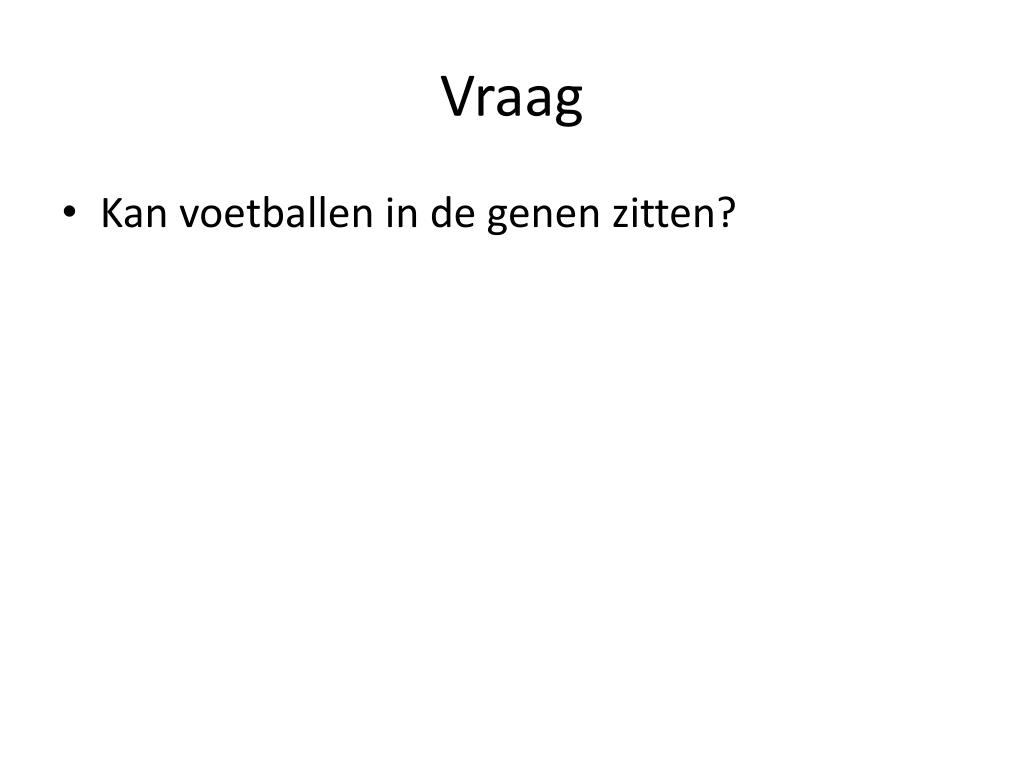 Vraag

• Kan voetballen in de genen zitten?